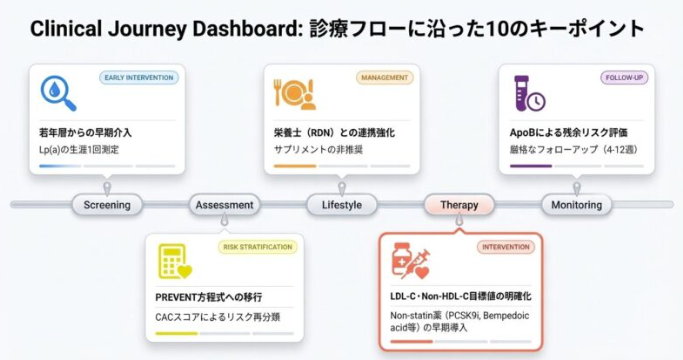 Clinical Journey Dashboard: 診療フローに沿った10のキーポイント

EARLY INTERVENTION

若年層からの早期介入

Lp(a)の生涯1回測定

MANAGEMENT

栄養士（RDN）との連携強化

サプリメントの非推奨

FOLLOW-UP

ApoBによる残余リスク評価

厳格なフォローアップ（4-12週）

Screening

Assessment

Lifestyle

Therapy

Monitoring

RISK STRATIFICATION

PREVENT方程式への移行

CACスコアによるリスク再分類

INTERVENTION

LDL-C・Non-HDL-C目標値の明確化

Non-statin薬（PCSK9i, Bempedoic acid等）の早期導入